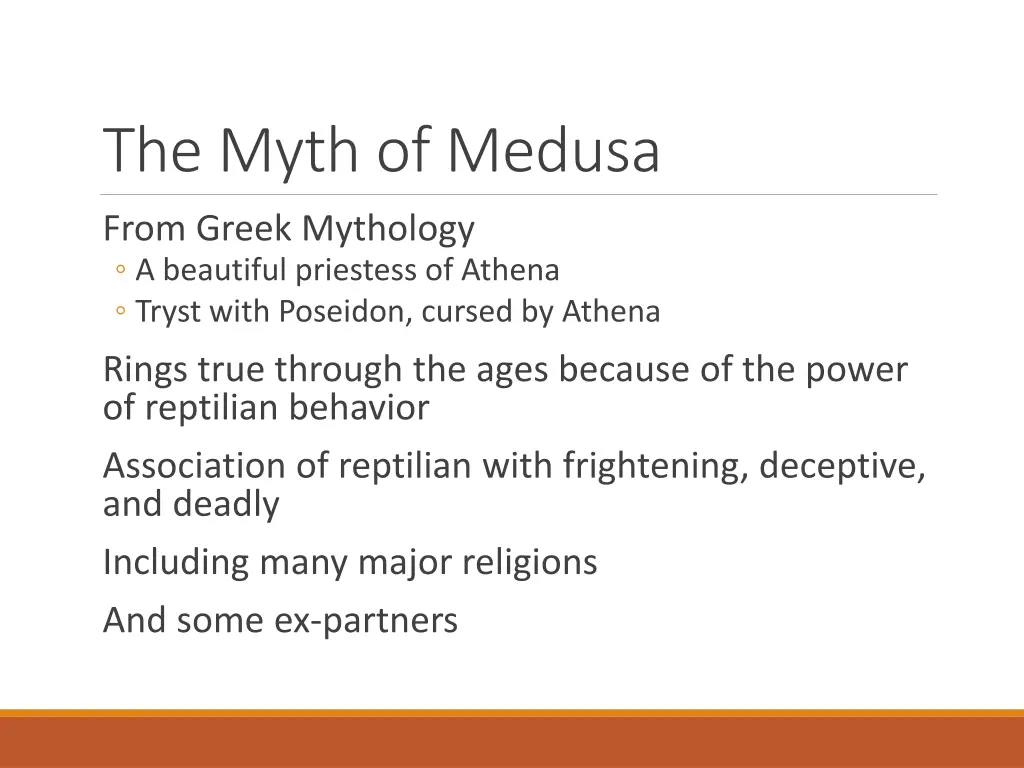 The Myth of Medusa

From Greek Mythology
◦ A beautiful priestess of Athena
◦ Tryst with Poseidon, cursed by Athena

Rings true through the ages because of the power of reptilian behavior

Association of reptilian with frightening, deceptive, and deadly

Including many major religions

And some ex-partners